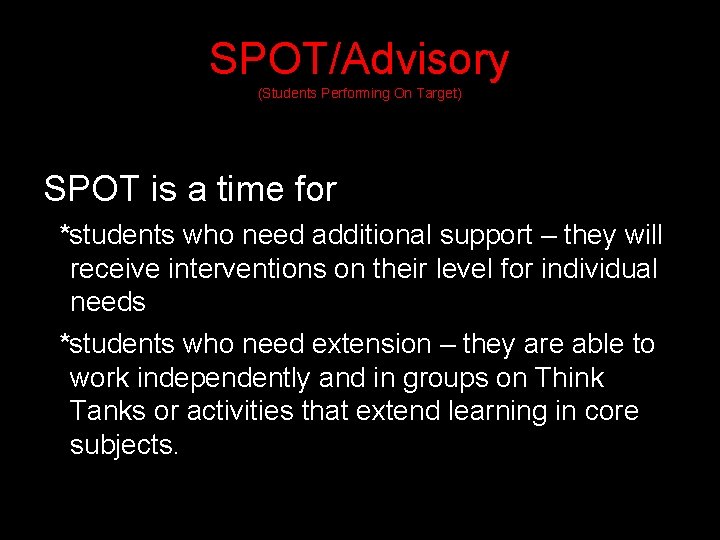 SPOT/Advisory
(Students Performing On Target)

SPOT is a time for

*students who need additional support – they will receive interventions on their level for individual needs

*students who need extension – they are able to work independently and in groups on Think Tanks or activities that extend learning in core subjects.